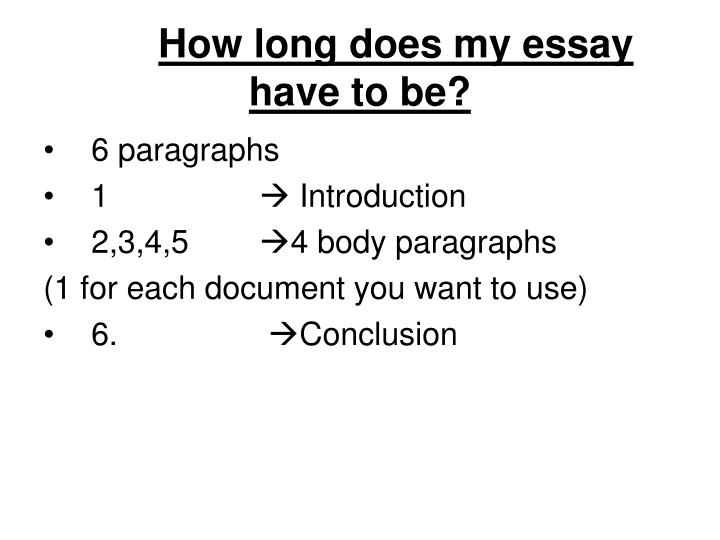 How long does my essay have to be?

• 6 paragraphs
• 1 → Introduction
• 2,3,4,5 →4 body paragraphs
(1 for each document you want to use)
• 6. →Conclusion